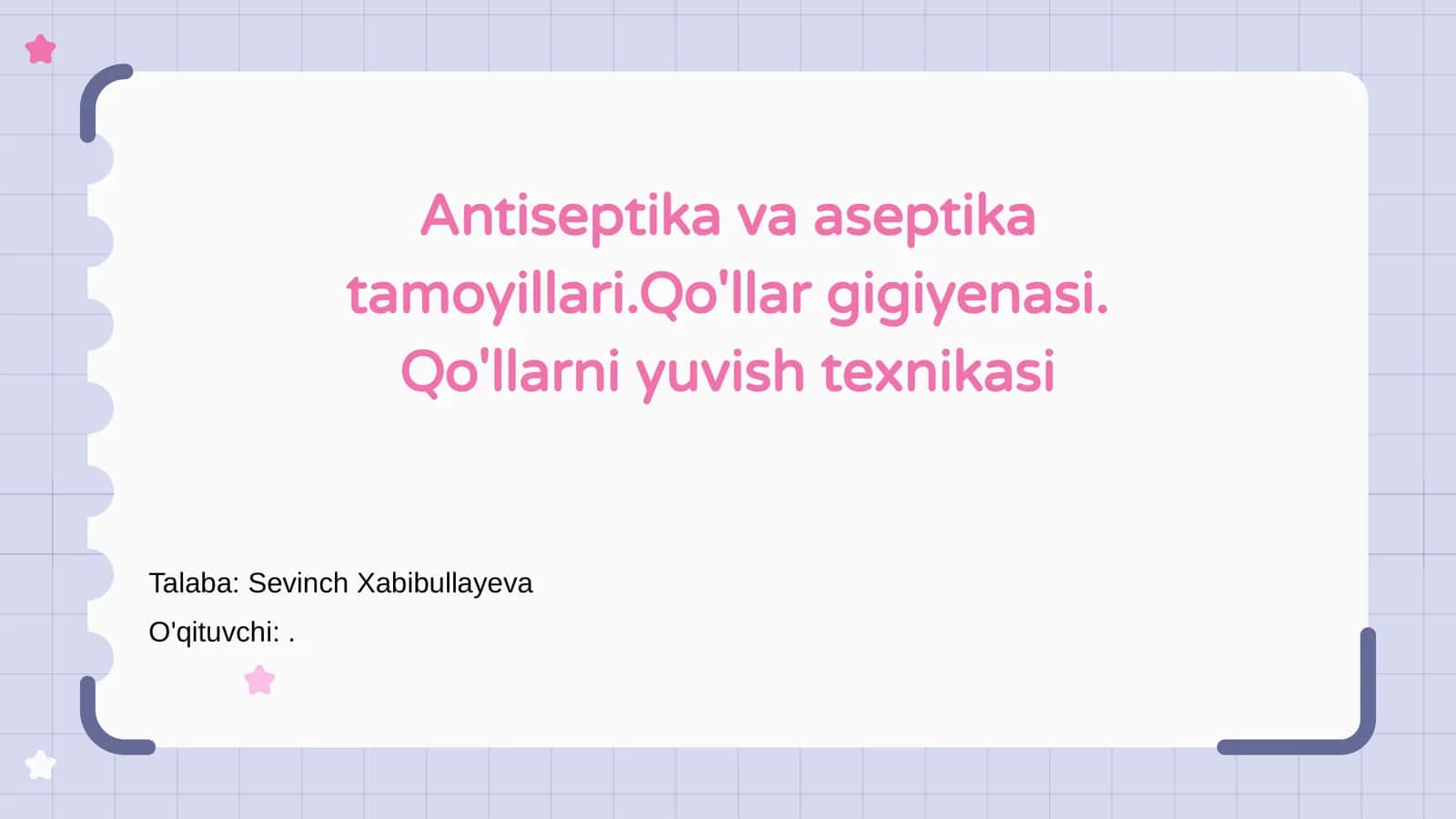 Antiseptika va aseptika tamoyillari.Qo'llar gigiyenasi. Qo'llarni yuvish texnikasi

Talaba: Sevinch Xabibullayeva
O'qituvchi: .